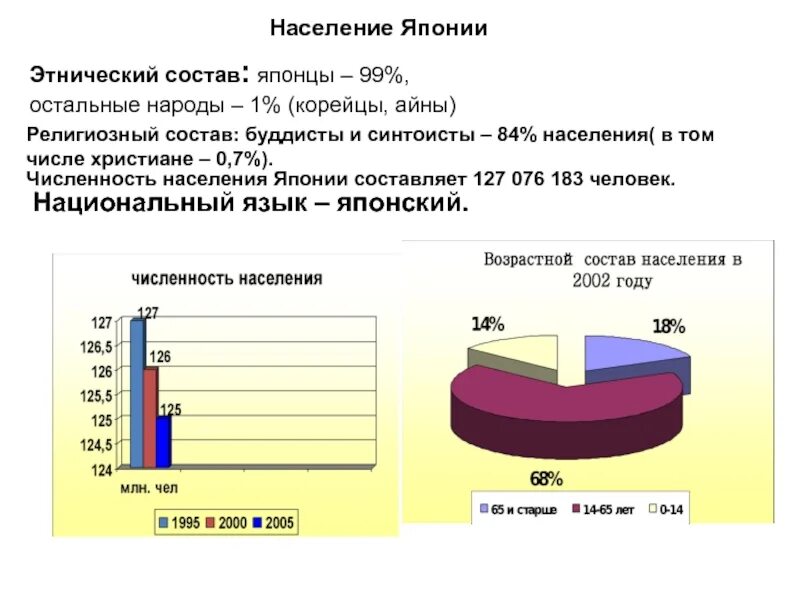 Население Японии

Этнический состав: японцы – 99%, остальные народы – 1% (корейцы, айны)

Религиозный состав: буддисты и синтоисты – 84% населения( в том числе христиане – 0,7%).

Численность населения Японии составляет 127 076 183 человек.

Национальный язык – японский.

численность населения

127
126,5
126
125,5
125
124,5
124

127
126
125

млн. чел

1995 2000 2005

Возрастной состав населения в 2002 году

14%
18%
68%

65 и старше 14-65 лет 0-14